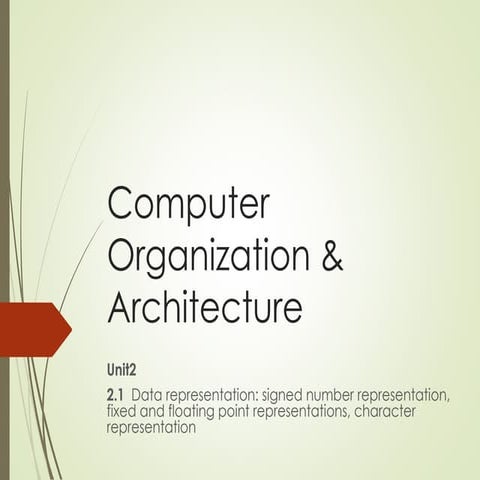 Computer Organization & Architecture

Unit2

2.1 Data representation: signed number representation, fixed and floating point representations, character representation